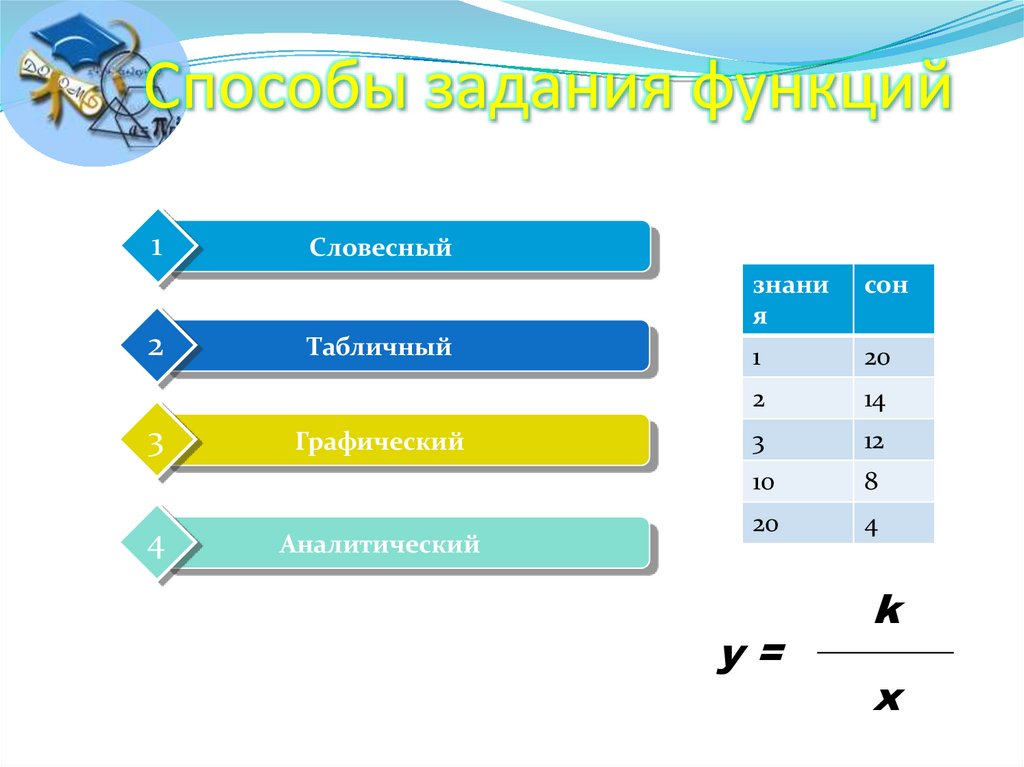 Способы задания функций

1 Словесный

2 Табличный

3 Графический

4 Аналитический

| знания | сон |
|---|---|
| 1 | 20 |
| 2 | 14 |
| 3 | 12 |
| 10 | 8 |
| 20 | 4 |

$y = \frac{k}{x}$